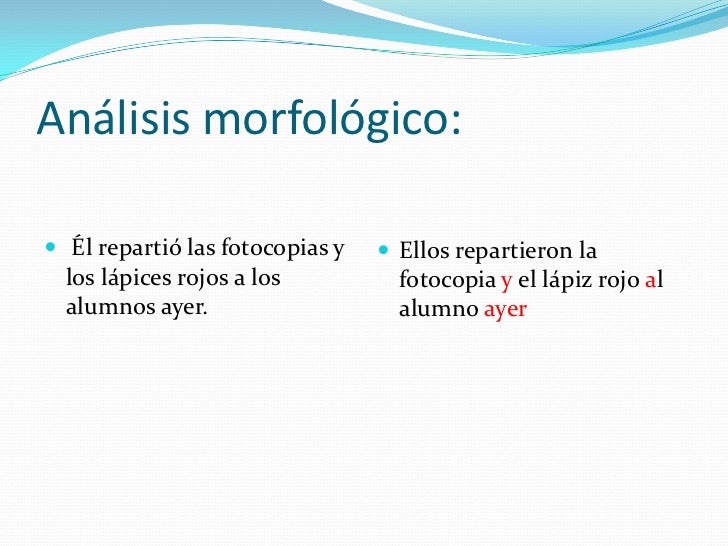 Análisis morfológico:

Él repartió las fotocopias y los lápices rojos a los alumnos ayer.

Ellos repartieron la fotocopia y el lápiz rojo al alumno ayer